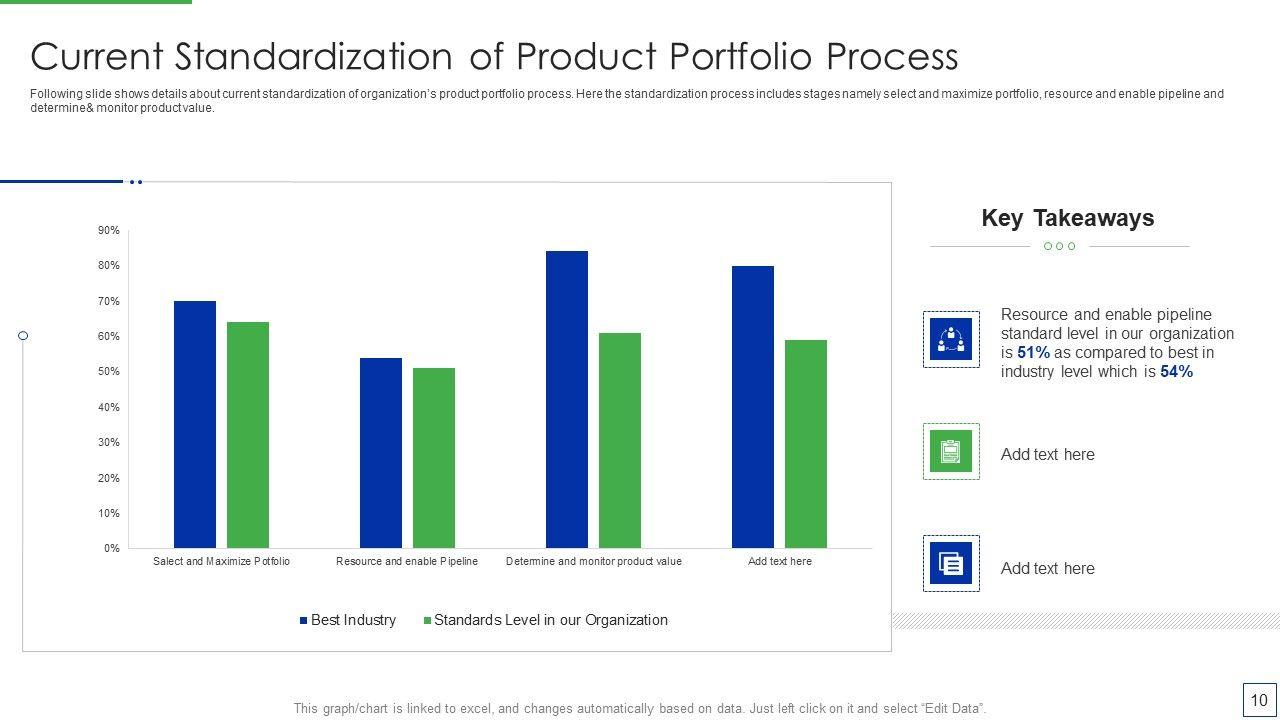 Current Standardization of Product Portfolio Process

Following slide shows details about current standardization of organization's product portfolio process. Here the standardization process includes stages namely select and maximize portfolio, resource and enable pipeline and determine& monitor product value.

90%
80%
70%
60%
50%
40%
30%
20%
10%
0%

Salect and Maximize Potfolio
Resource and enable Pipeline
Determine and monitor product value
Add text here

Best Industry
Standards Level in our Organization

Key Takeaways

Resource and enable pipeline standard level in our organization is 51% as compared to best in industry level which is 54%

Add text here

Add text here

This graph/chart is linked to excel, and changes automatically based on data. Just left click on it and select "Edit Data".

10